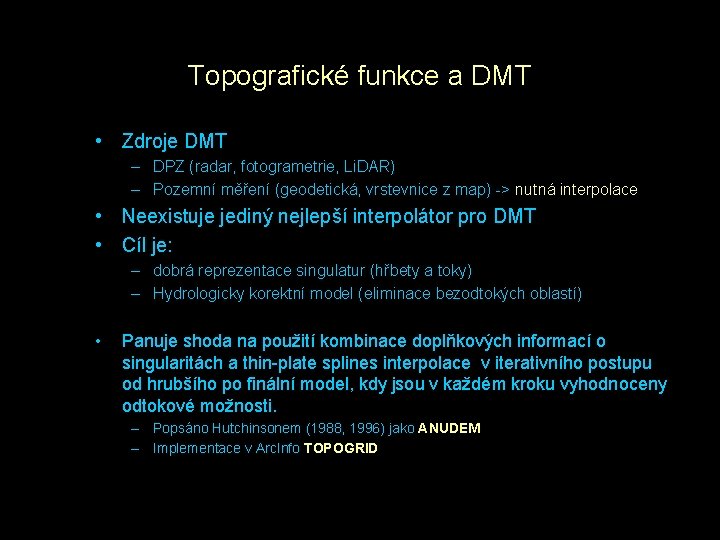 Topografické funkce a DMT

• Zdroje DMT
– DPZ (radar, fotogrametrie, LiDAR)
– Pozemní měření (geodetická, vrstevnice z map) -> nutná interpolace

• Neexistuje jediný nejlepší interpolátor pro DMT

• Cíl je:
– dobrá reprezentace singulatur (hřbety a toky)
– Hydrologicky korektní model (eliminace bezodtokých oblastí)

• Panuje shoda na použití kombinace doplňkových informací o singularitách a thin-plate splines interpolace v iterativního postupu od hrubšího po finální model, kdy jsou v každém kroku vyhodnoceny odtokové možnosti.
– Popsáno Hutchinsonem (1988, 1996) jako ANUDEM
– Implementace v ArcInfo TOPOGRID